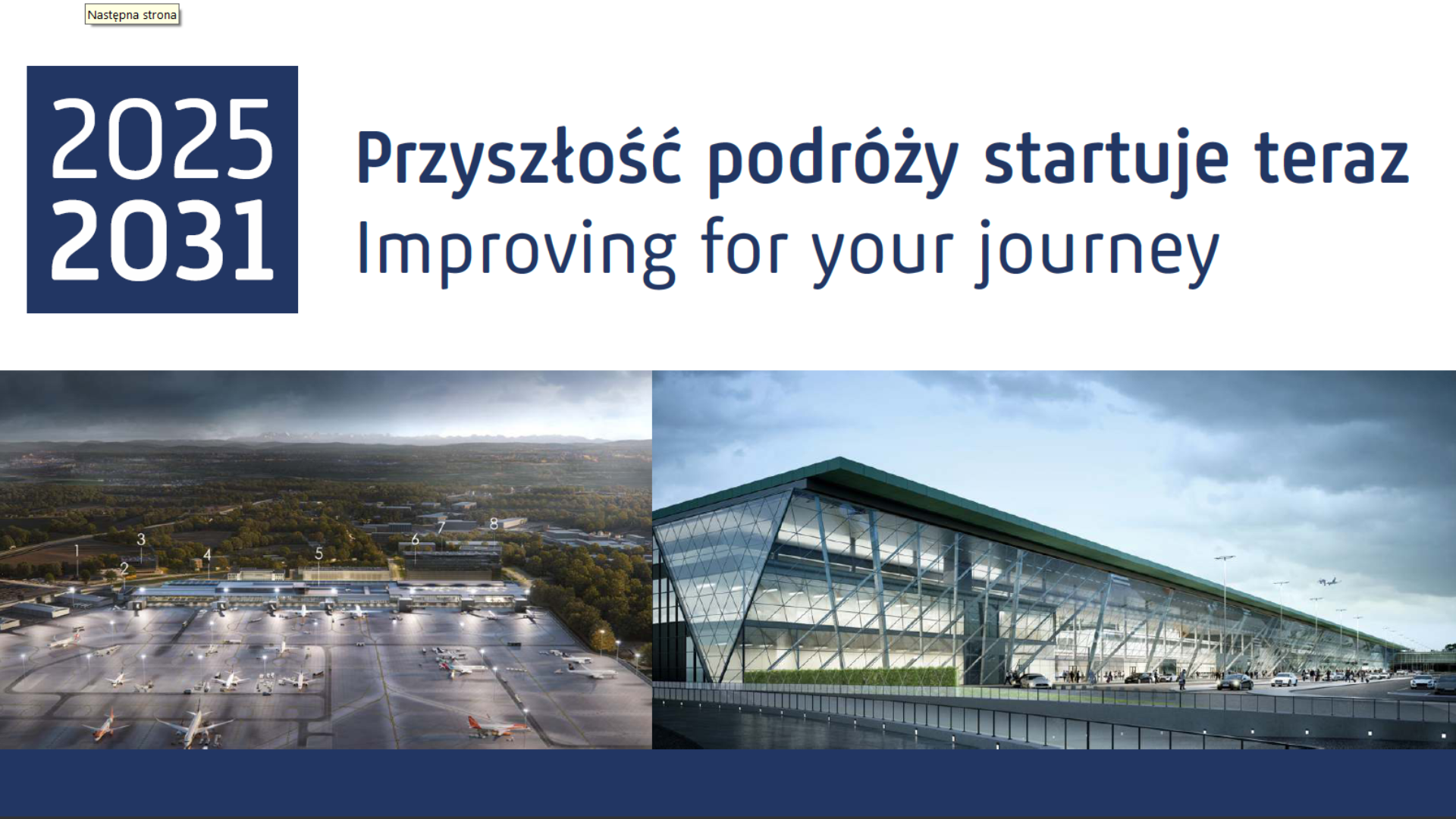 Następna strona

2025
2031

Przyszłość podróży startuje teraz
Improving for your journey

1
2
3
4
5
6
7
8